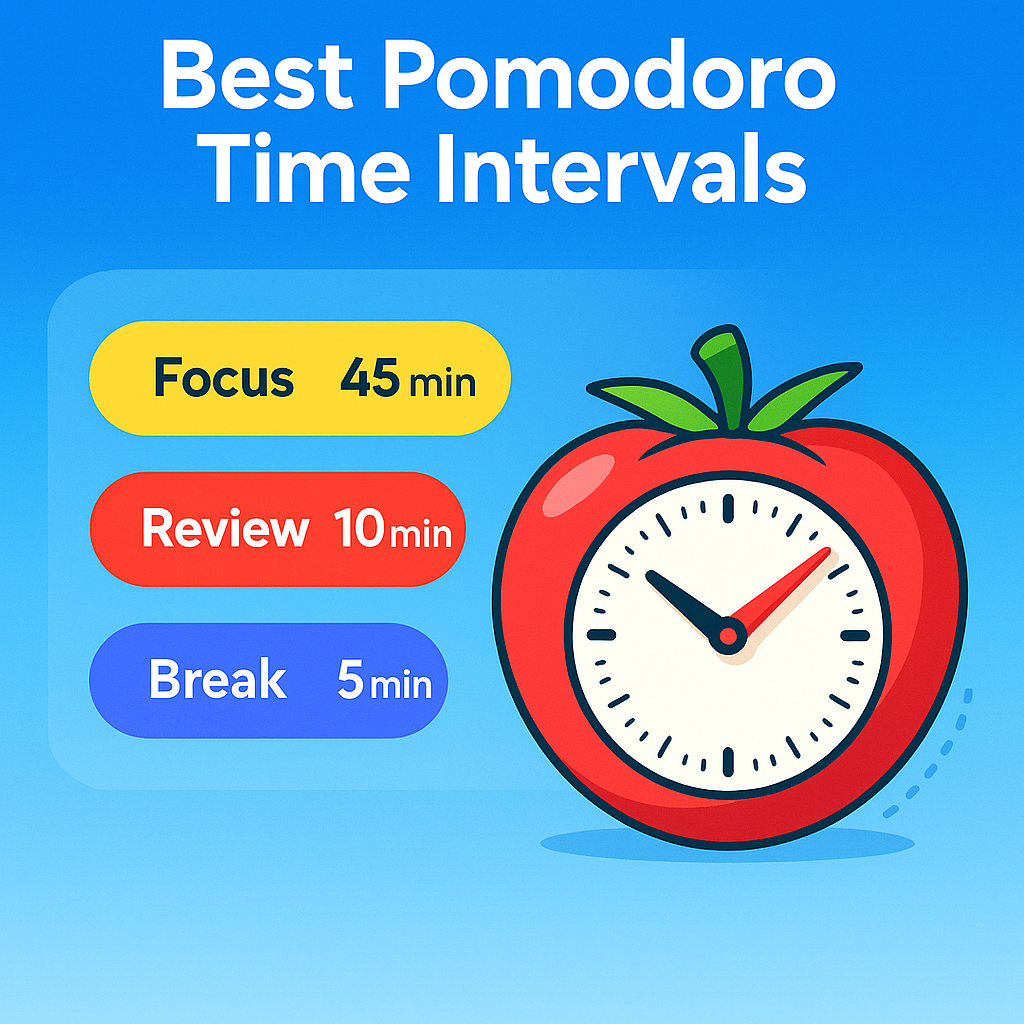 Best Pomodoro Time Intervals

Focus 45 min

Review 10 min

Break 5 min